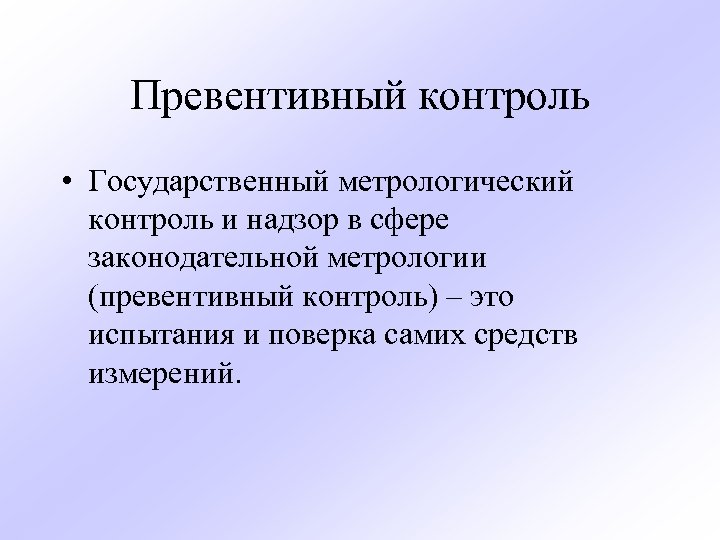 Превентивный контроль

• Государственный метрологический контроль и надзор в сфере законодательной метрологии (превентивный контроль) – это испытания и поверка самих средств измерений.